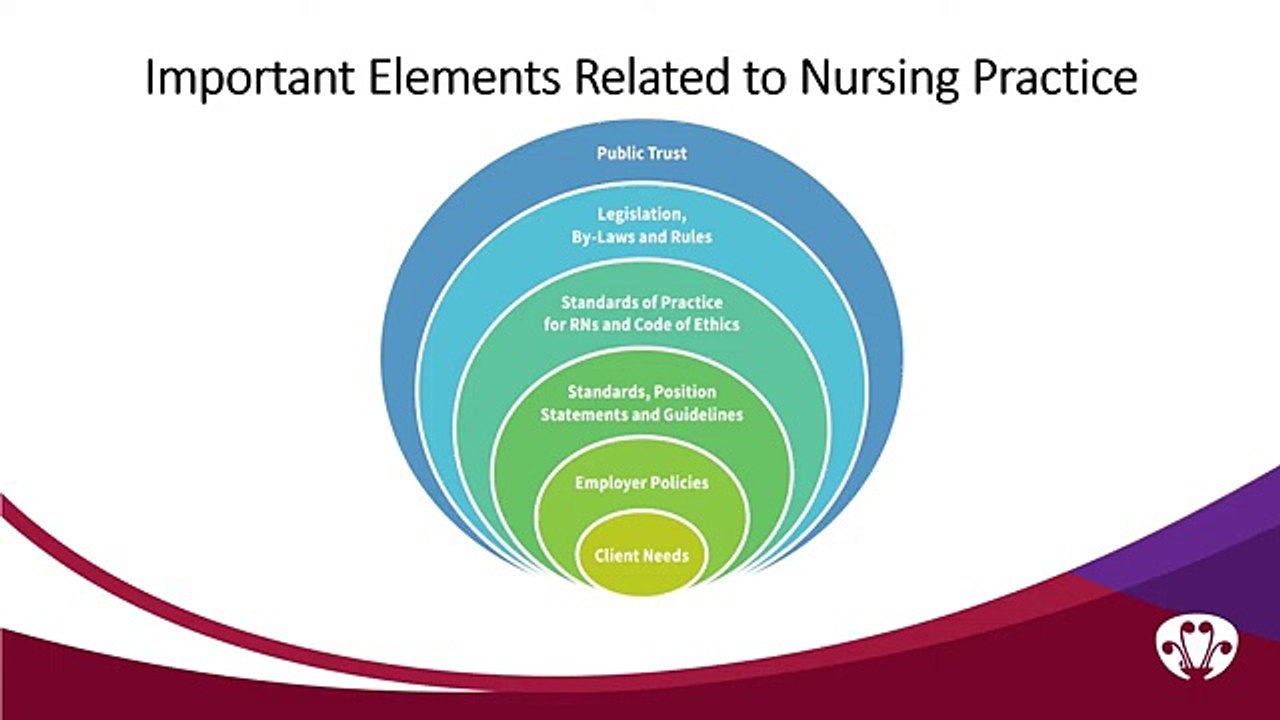 Important Elements Related to Nursing Practice

Public Trust

Legislation, By-Laws and Rules

Standards of Practice for RNs and Code of Ethics

Standards, Position Statements and Guidelines

Employer Policies

Client Needs